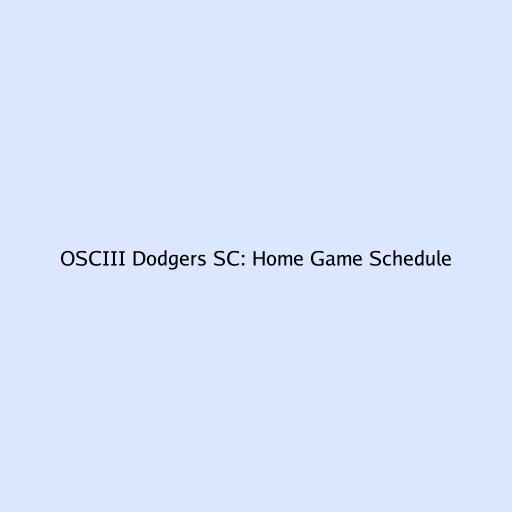 OSCIII Dodgers SC: Home Game Schedule